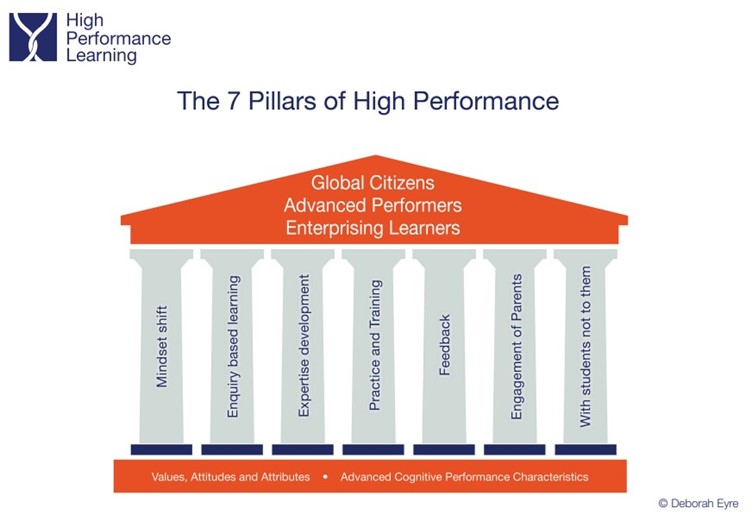 High Performance Learning

The 7 Pillars of High Performance

Global Citizens
Advanced Performers
Enterprising Learners

Mindset shift

Enquiry based learning

Expertise development

Practice and Training

Feedback

Engagement of Parents

With students not to them

Values, Attitudes and Attributes • Advanced Cognitive Performance Characteristics

© Deborah Eyre